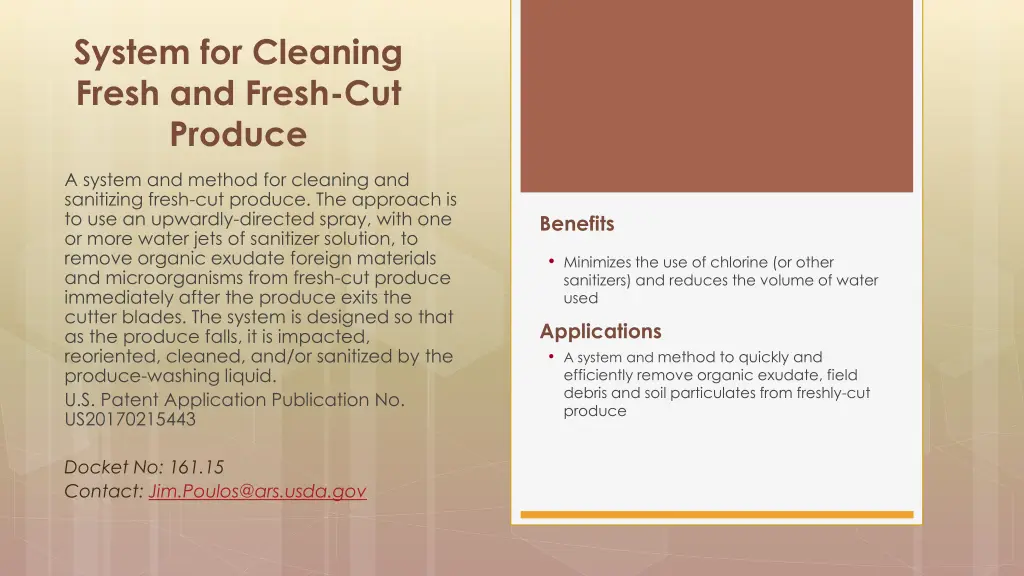 System for Cleaning Fresh and Fresh-Cut Produce

A system and method for cleaning and sanitizing fresh-cut produce. The approach is to use an upwardly-directed spray, with one or more water jets of sanitizer solution, to remove organic exudate foreign materials and microorganisms from fresh-cut produce immediately after the produce exits the cutter blades. The system is designed so that as the produce falls, it is impacted, reoriented, cleaned, and/or sanitized by the produce-washing liquid.

U.S. Patent Application Publication No. US20170215443

Docket No: 161.15
Contact: Jim.Poulos@ars.usda.gov

Benefits

• Minimizes the use of chlorine (or other sanitizers) and reduces the volume of water used

Applications

• A system and method to quickly and efficiently remove organic exudate, field debris and soil particulates from freshly-cut produce